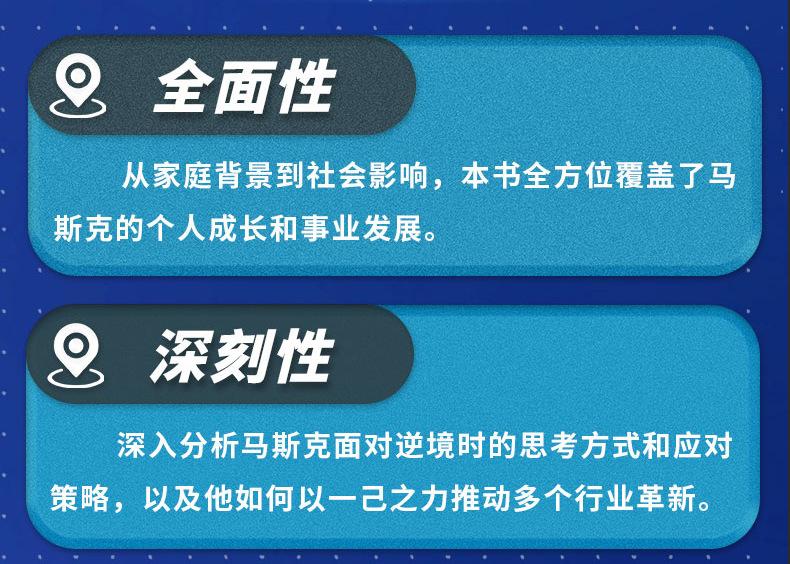 全面性

从家庭背景到社会影响，本书全方位覆盖了马斯克的个人成长和事业发展。

深刻性

深入分析马斯克面对逆境时的思考方式和应对策略，以及他如何以一己之力推动多个行业革新。